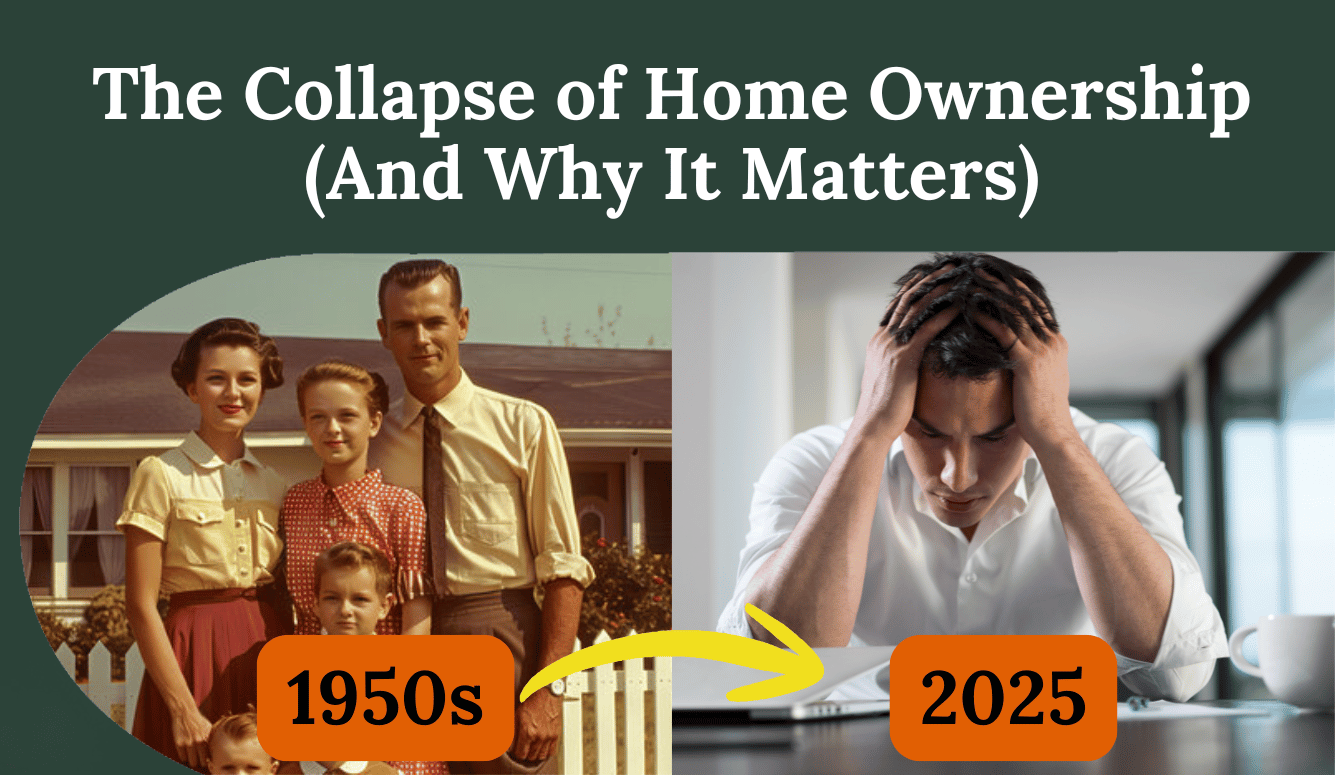 The Collapse of Home Ownership (And Why It Matters)

1950s

2025